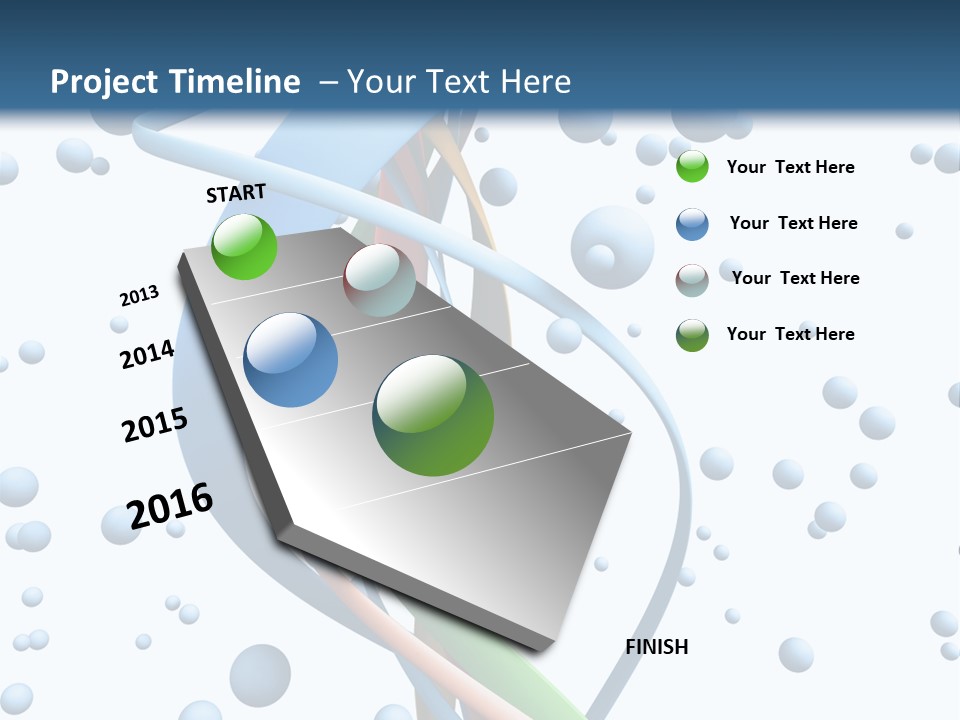 Project Timeline – Your Text Here

START

2013

2014

2015

2016

FINISH

Your Text Here

Your Text Here

Your Text Here

Your Text Here